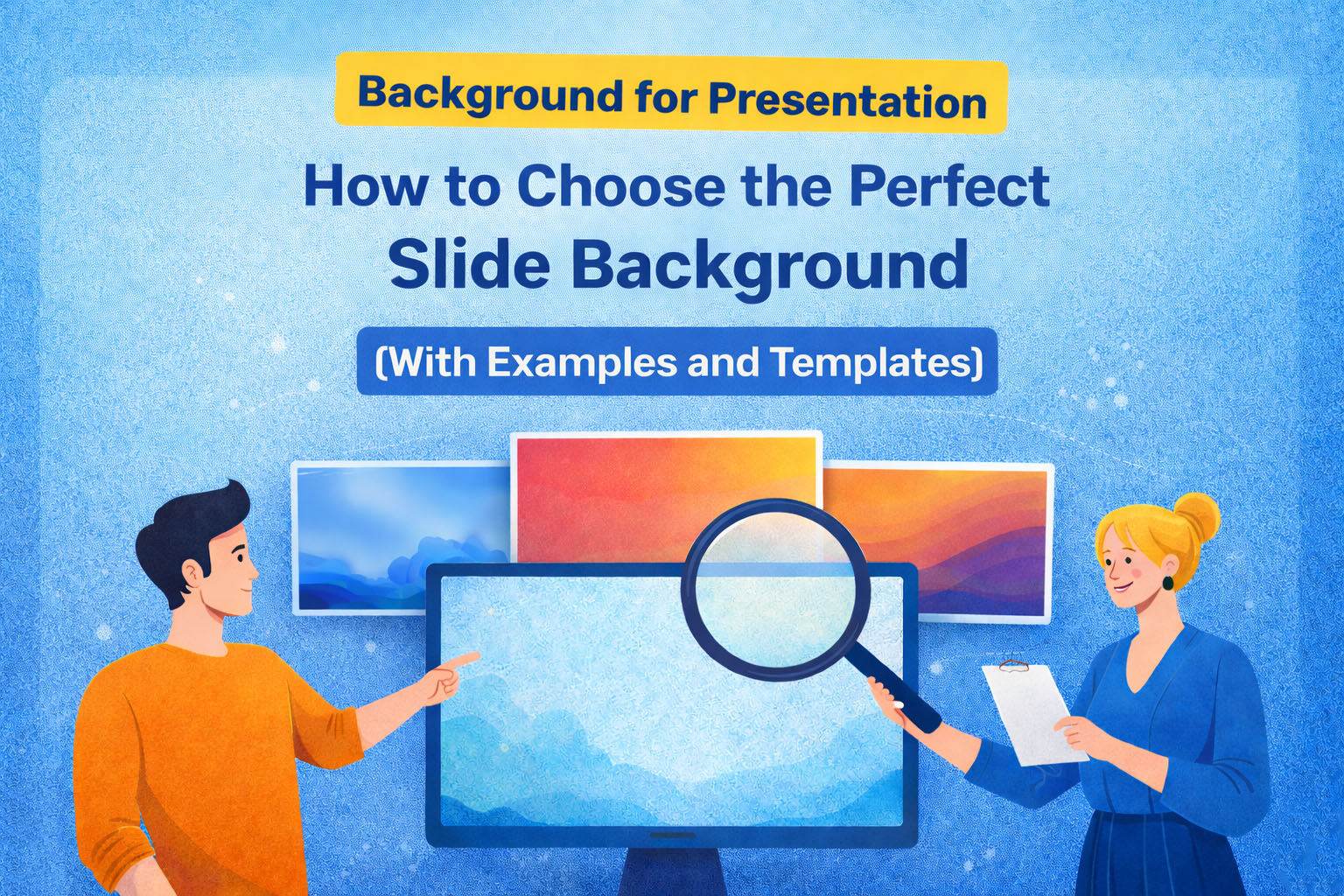 Background for Presentation

How to Choose the Perfect Slide Background

(With Examples and Templates)